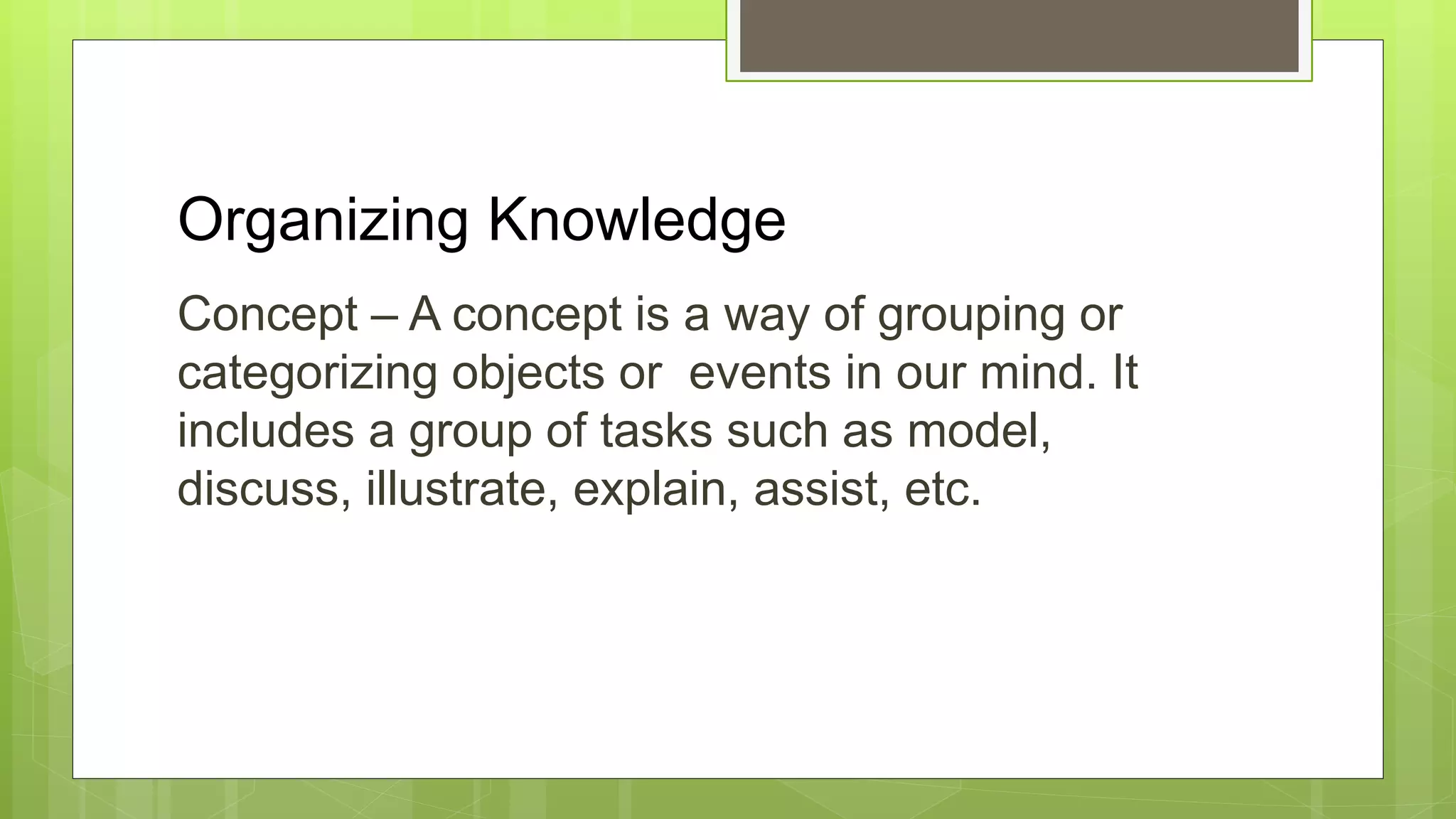 Organizing Knowledge

Concept – A concept is a way of grouping or categorizing objects or events in our mind. It includes a group of tasks such as model, discuss, illustrate, explain, assist, etc.